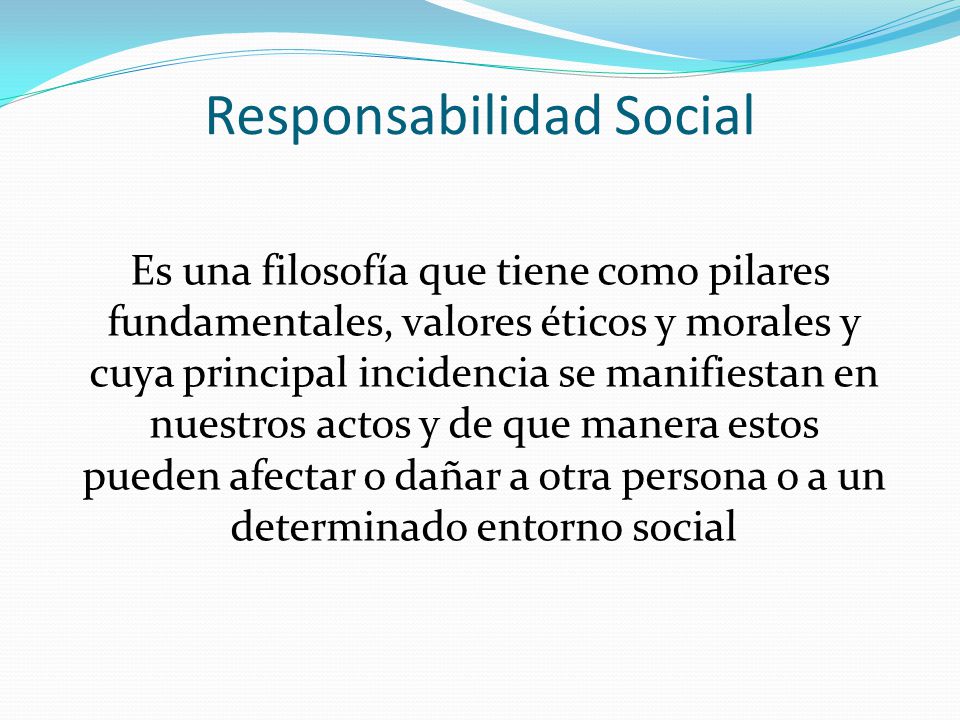 Responsabilidad Social

Es una filosofía que tiene como pilares fundamentales, valores éticos y morales y cuya principal incidencia se manifiestan en nuestros actos y de que manera estos pueden afectar o dañar a otra persona o a un determinado entorno social